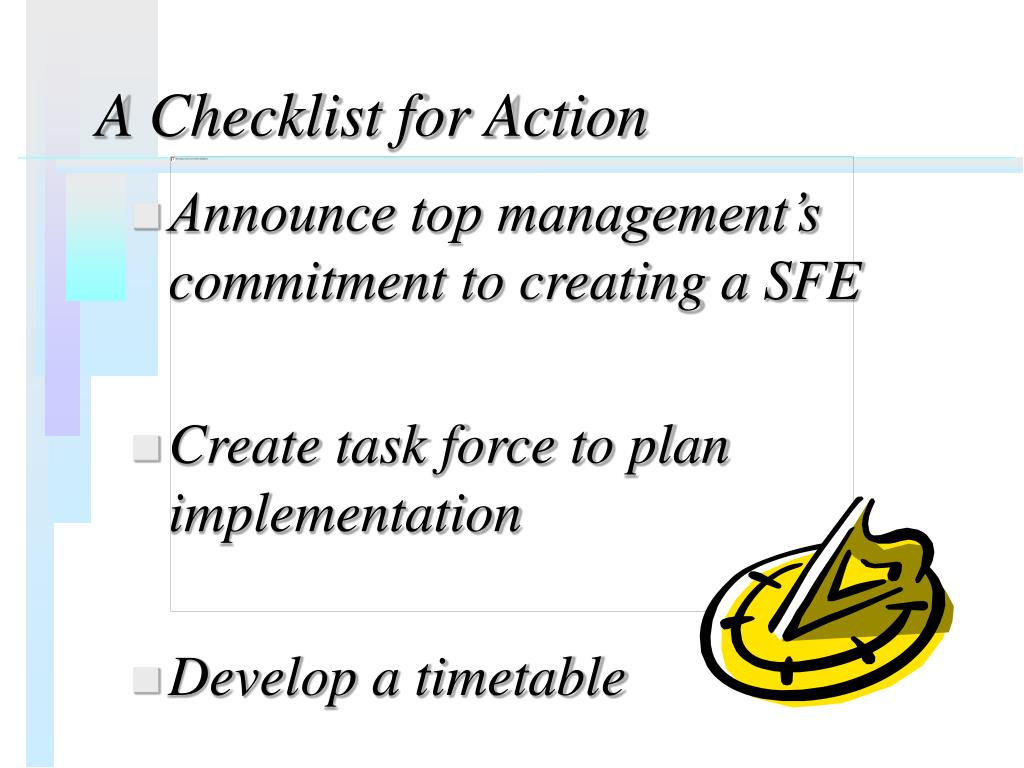 A Checklist for Action

Announce top management's commitment to creating a SFE

Create task force to plan implementation

Develop a timetable